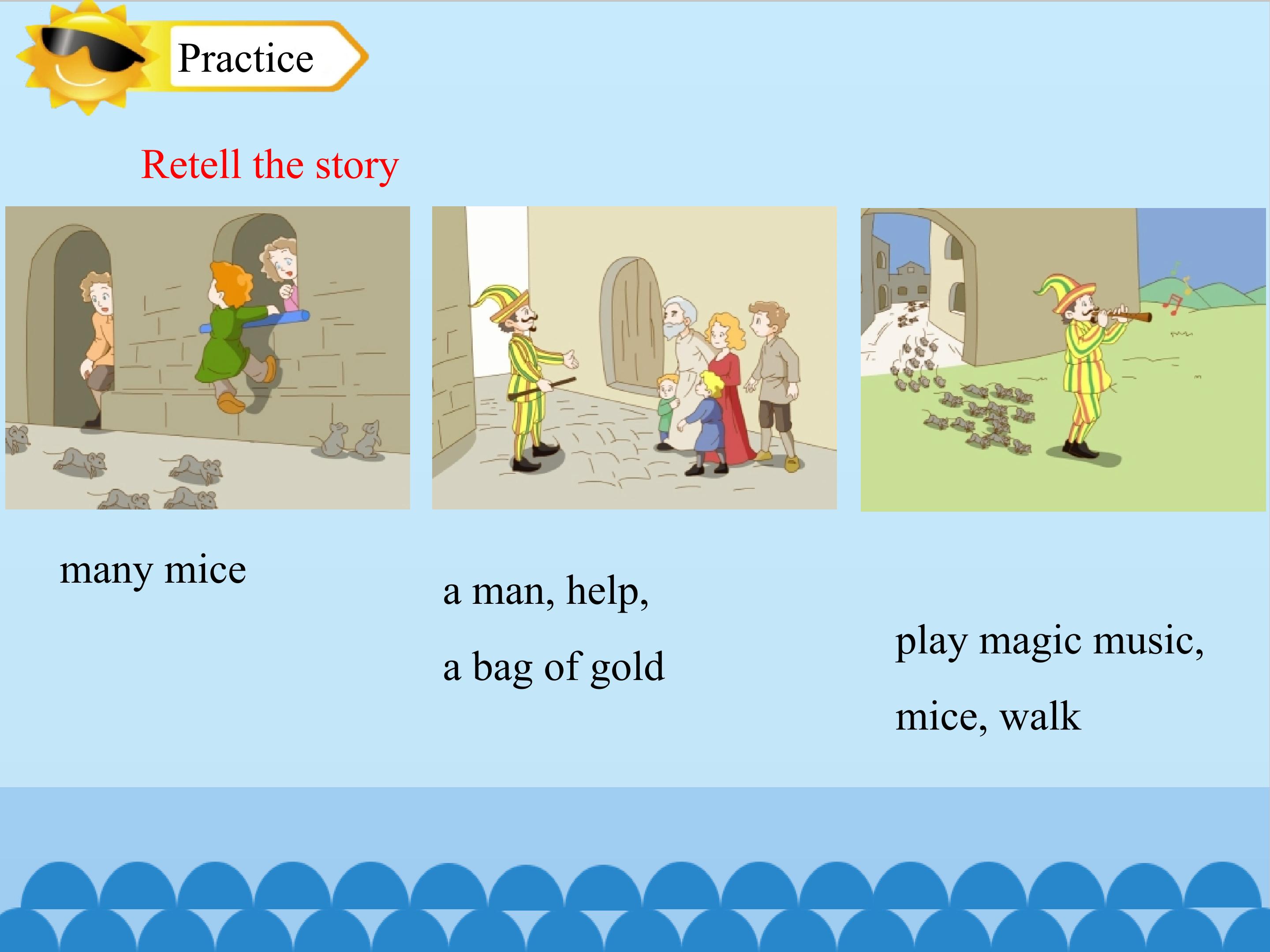 Practice

Retell the story

many mice

a man, help,

a bag of gold

play magic music,

mice, walk